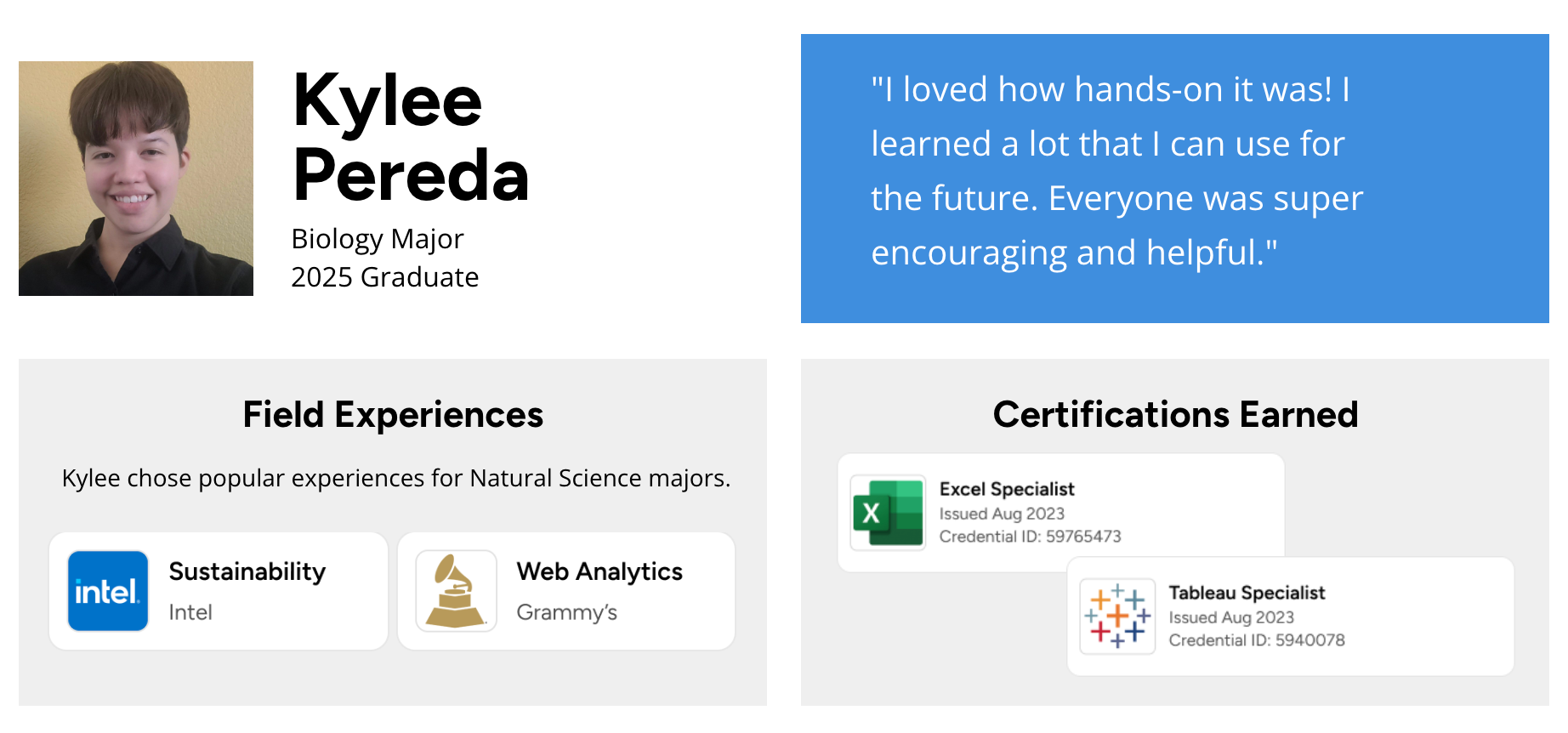 Kylee Pereda

Biology Major
2025 Graduate

"I loved how hands-on it was! I learned a lot that I can use for the future. Everyone was super encouraging and helpful."

Field Experiences

Kylee chose popular experiences for Natural Science majors.

intel.

Sustainability
Intel

Web Analytics
Grammy's

Certifications Earned

X

Excel Specialist
Issued Aug 2023
Credential ID: 59765473

Tableau Specialist
Issued Aug 2023
Credential ID: 5940078